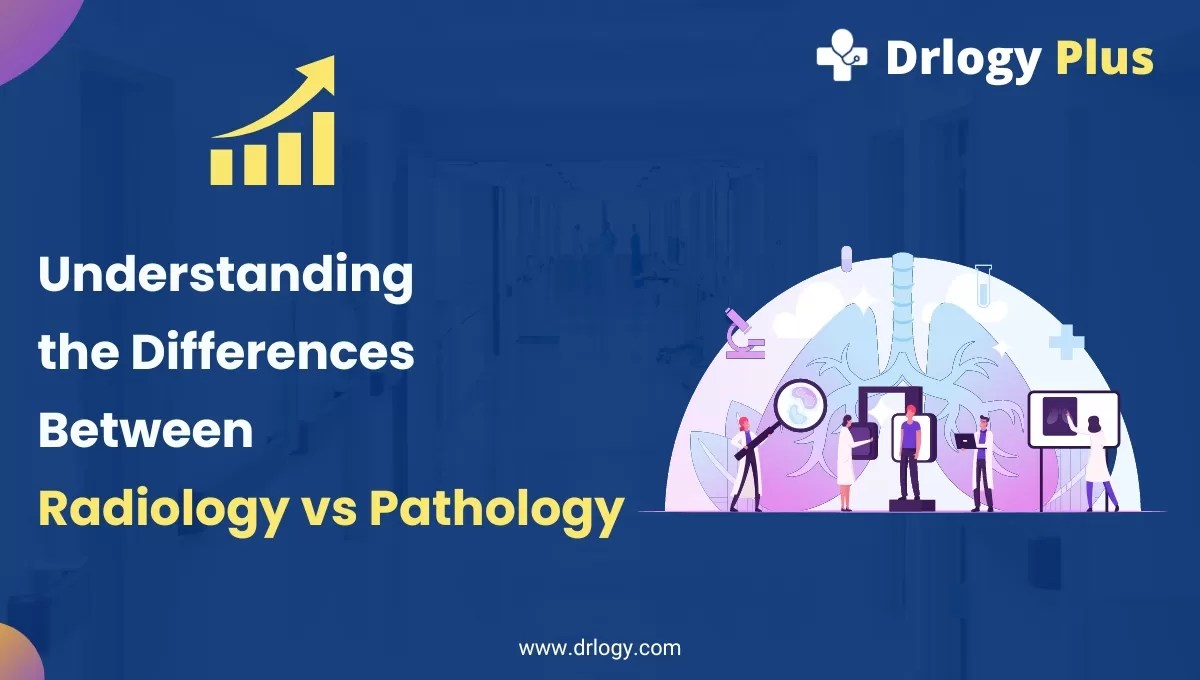 Drlogy Plus

Understanding the Differences Between Radiology vs Pathology

www.drlogy.com